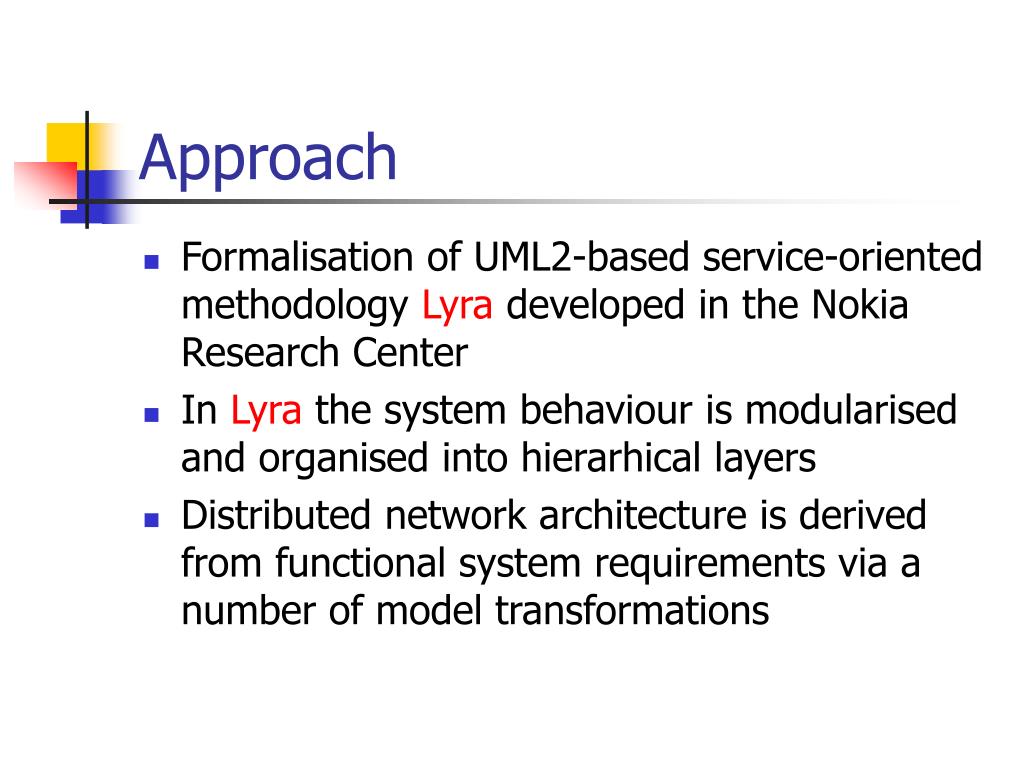 Approach

- Formalisation of UML2-based service-oriented methodology Lyra developed in the Nokia Research Center
- In Lyra the system behaviour is modularised and organised into hierarhical layers
- Distributed network architecture is derived from functional system requirements via a number of model transformations